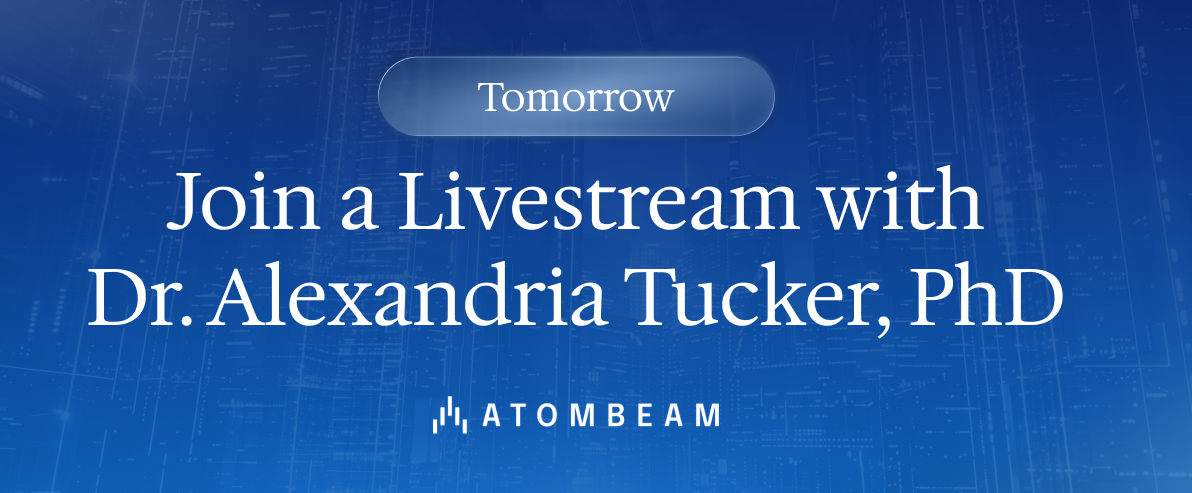 Tomorrow

Join a Livestream with Dr. Alexandria Tucker, PhD

ATOMBEAM